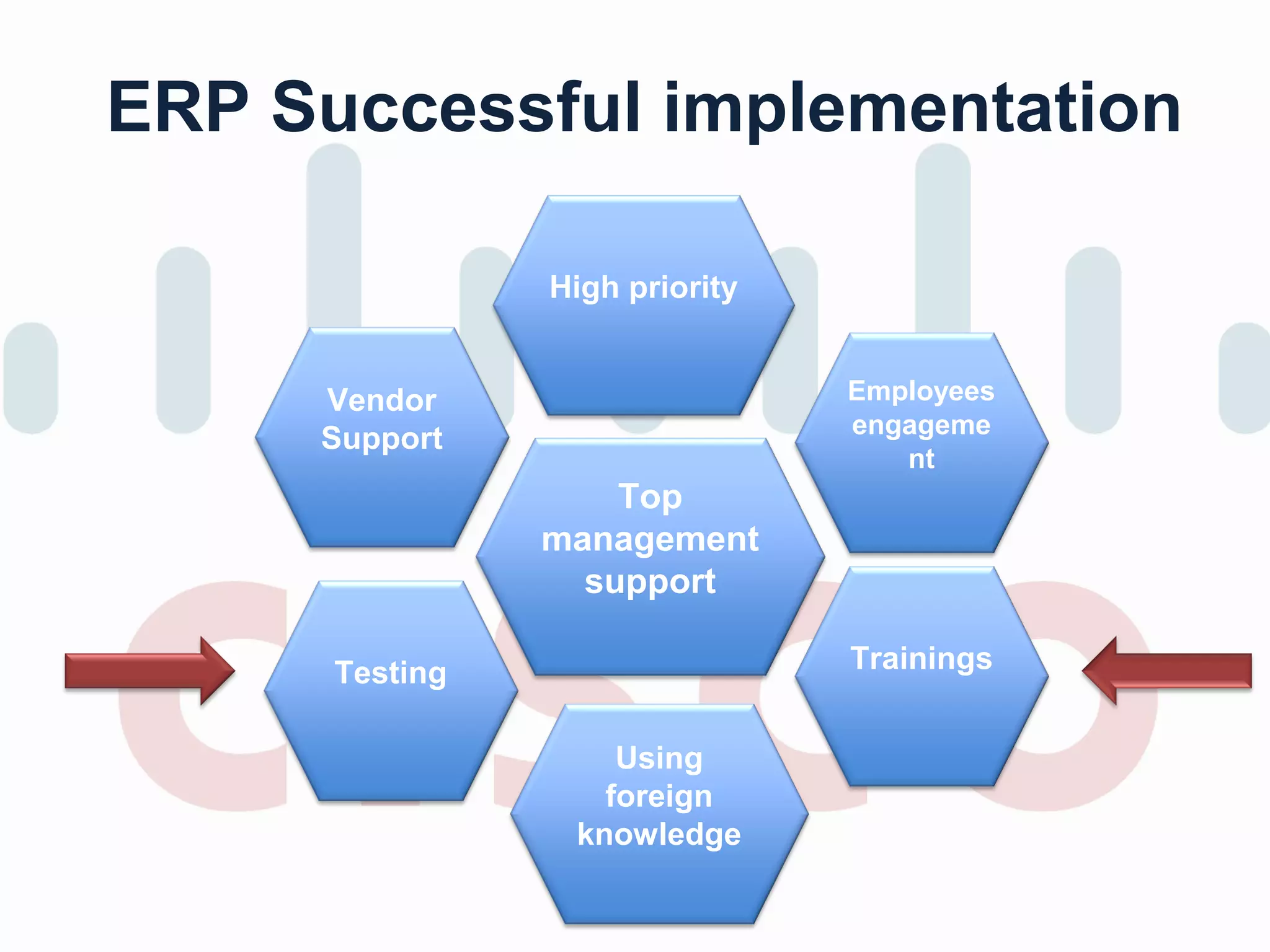 ERP Successful implementation

High priority

Vendor Support

Employees engageme nt

Top management support

Testing

Trainings

Using foreign knowledge